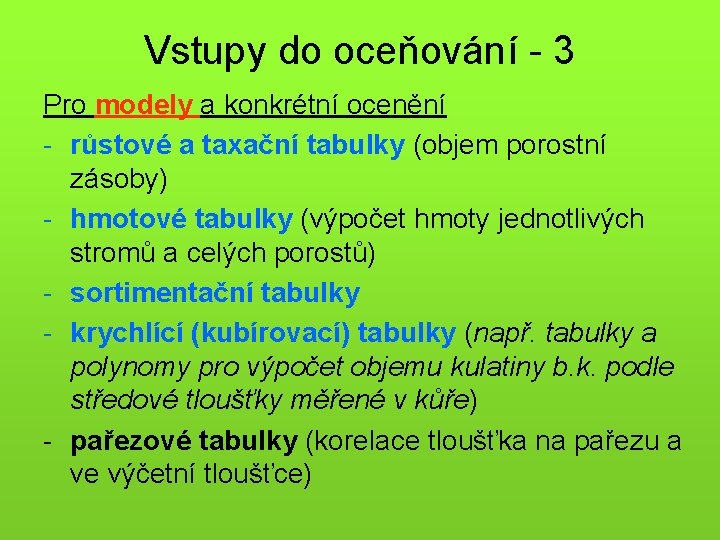 Vstupy do oceňování - 3

Pro modely a konkrétní ocenění

- růstové a taxační tabulky (objem porostní zásoby)
- hmotové tabulky (výpočet hmoty jednotlivých stromů a celých porostů)
- sortimentační tabulky
- krychlící (kubírovací) tabulky (např. tabulky a polynomy pro výpočet objemu kulatiny b.k. podle středové tloušťky měřené v kůře)
- pařezové tabulky (korelace tloušťka na pařezu a ve výčetní tloušťce)